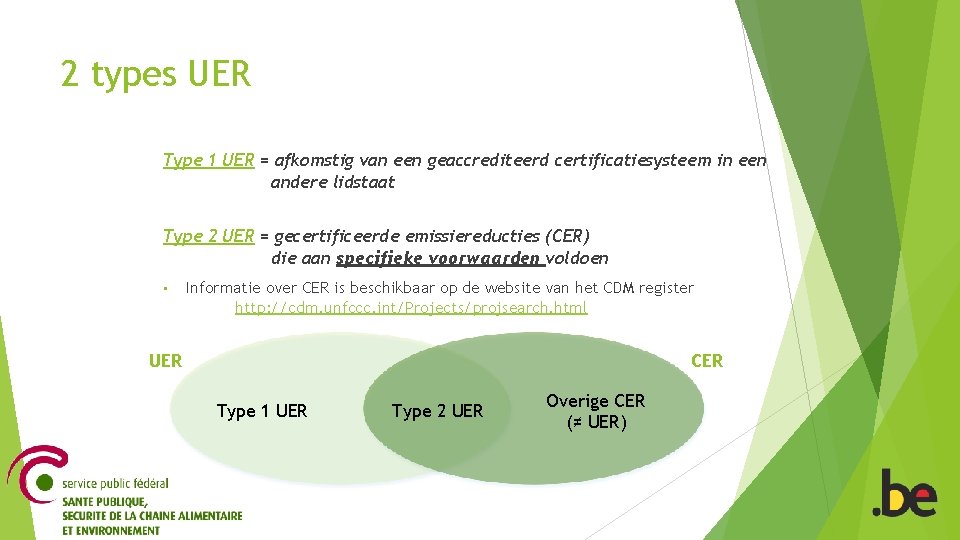 2 types UER

Type 1 UER = afkomstig van een geaccrediteerd certificatiesysteem in een andere lidstaat

Type 2 UER = gecertificeerde emissiereducties (CER) die aan specifieke voorwaarden voldoen

• Informatie over CER is beschikbaar op de website van het CDM register http://cdm.unfccc.int/Projects/projsearch.html

UER

CER

Type 1 UER

Type 2 UER

Overige CER (≠ UER)

service public fédéral
SANTE PUBLIQUE,
SECURITE DE LA CHAINE ALIMENTAIRE
ET ENVIRONNEMENT

.be